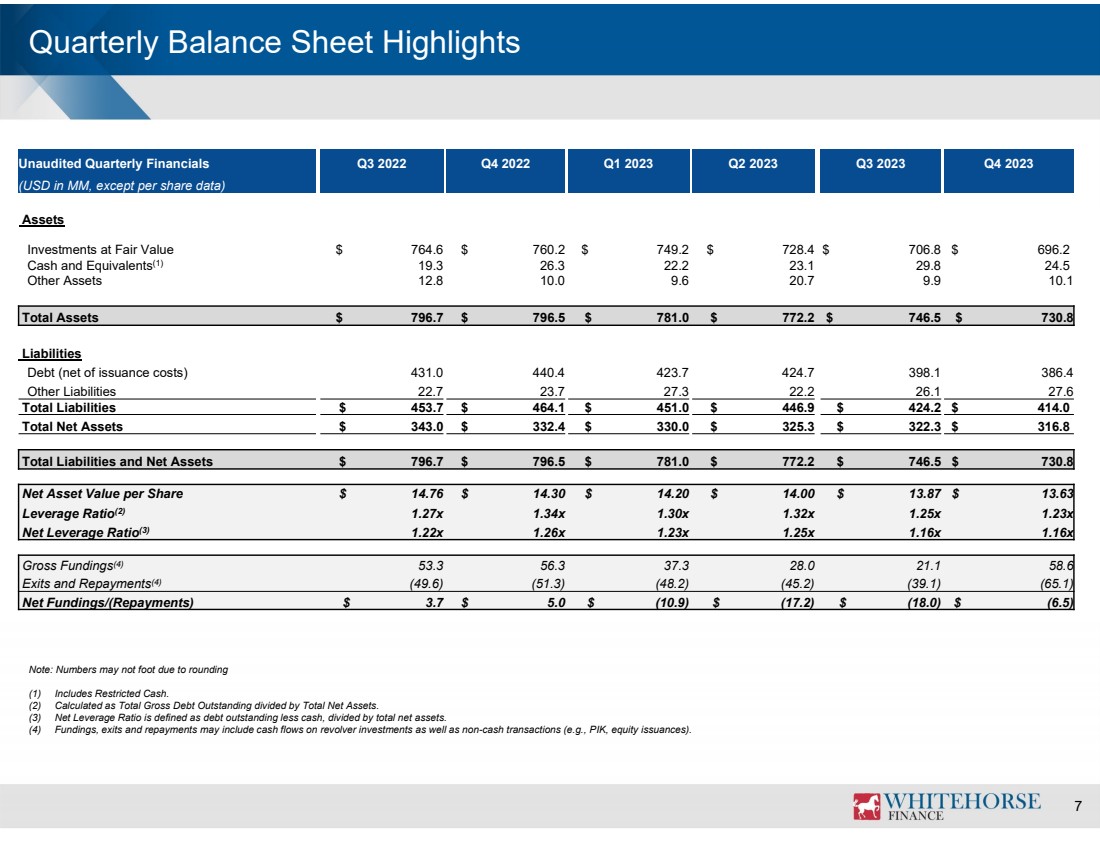 Quarterly Balance Sheet Highlights

| Unaudited Quarterly Financials (USD in MM, except per share data) | Q3 2022 | Q4 2022 | Q1 2023 | Q2 2023 | Q3 2023 | Q4 2023 |
|---|---|---|---|---|---|---|
| Assets | | | | | | |
| Investments at Fair Value | $ 764.6 | $ 760.2 | $ 749.2 | $ 728.4 | $ 706.8 | $ 696.2 |
| Cash and Equivalents$^{(1)}$ | 19.3 | 26.3 | 22.2 | 23.1 | 29.8 | 24.5 |
| Other Assets | 12.8 | 10.0 | 9.6 | 20.7 | 9.9 | 10.1 |
| Total Assets | $ 796.7 | $ 796.5 | $ 781.0 | $ 772.2 | $ 746.5 | $ 730.8 |
| Liabilities | | | | | | |
| Debt (net of issuance costs) | 431.0 | 440.4 | 423.7 | 424.7 | 398.1 | 386.4 |
| Other Liabilities | 22.7 | 23.7 | 27.3 | 22.2 | 26.1 | 27.6 |
| Total Liabilities | $ 453.7 | $ 464.1 | $ 451.0 | $ 446.9 | $ 424.2 | $ 414.0 |
| Total Net Assets | $ 343.0 | $ 332.4 | $ 330.0 | $ 325.3 | $ 322.3 | $ 316.8 |
| Total Liabilities and Net Assets | $ 796.7 | $ 796.5 | $ 781.0 | $ 772.2 | $ 746.5 | $ 730.8 |
| Net Asset Value per Share | $ 14.76 | $ 14.30 | $ 14.20 | $ 14.00 | $ 13.87 | $ 13.63 |
| Leverage Ratio$^{(2)}$ | 1.27x | 1.34x | 1.30x | 1.32x | 1.25x | 1.23x |
| Net Leverage Ratio$^{(3)}$ | 1.22x | 1.26x | 1.23x | 1.25x | 1.16x | 1.16x |
| Gross Fundings$^{(4)}$ | 53.3 | 56.3 | 37.3 | 28.0 | 21.1 | 58.6 |
| Exits and Repayments$^{(4)}$ | (49.6) | (51.3) | (48.2) | (45.2) | (39.1) | (65.1) |
| Net Fundings/(Repayments) | $ 3.7 | $ 5.0 | $ (10.9) | $ (17.2) | $ (18.0) | $ (6.5) |

Note: Numbers may not foot due to rounding

(1) Includes Restricted Cash.
(2) Calculated as Total Gross Debt Outstanding divided by Total Net Assets.
(3) Net Leverage Ratio is defined as debt outstanding less cash, divided by total net assets.
(4) Fundings, exits and repayments may include cash flows on revolver investments as well as non-cash transactions (e.g., PIK, equity issuances).

WHITEHORSE FINANCE

7